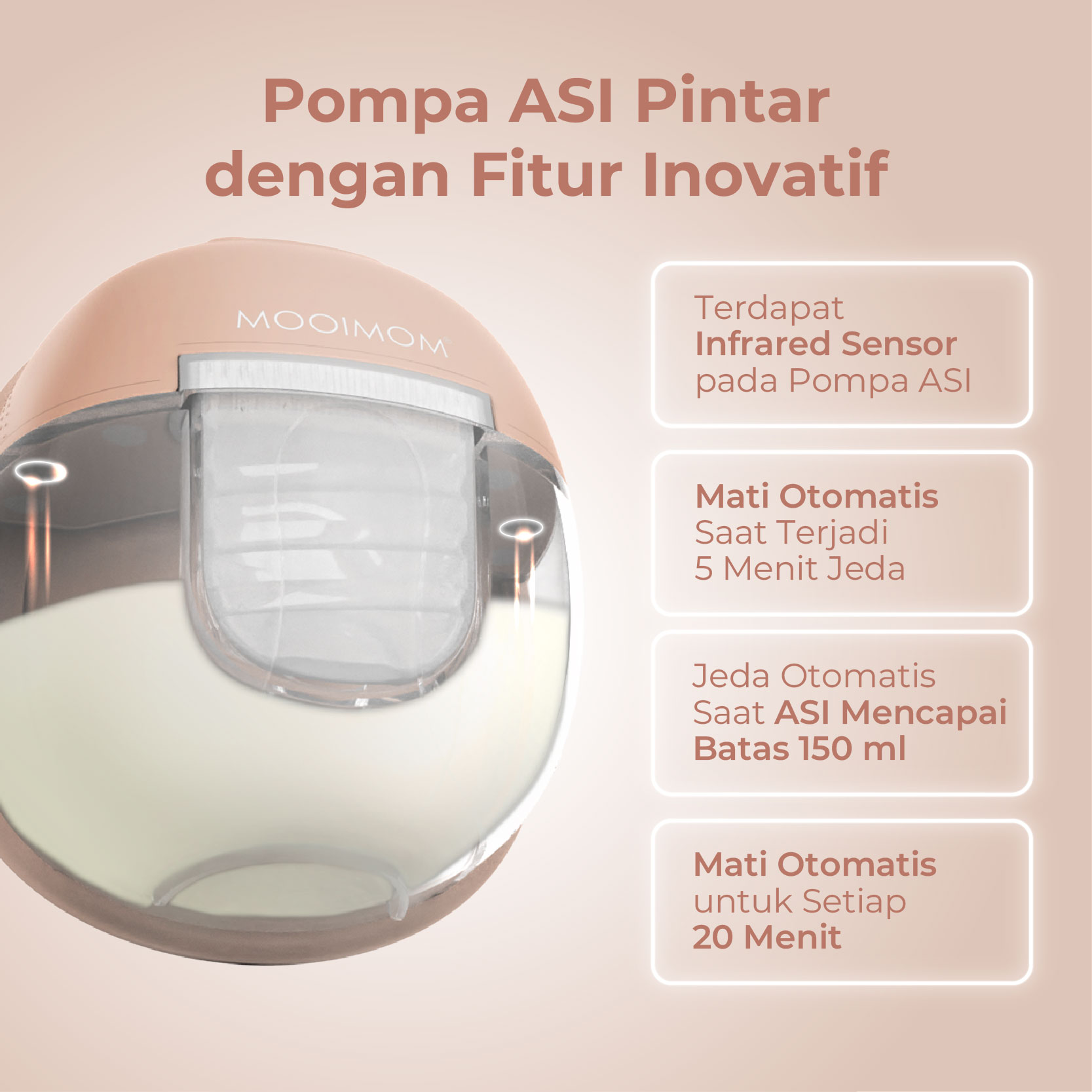 Pompa ASI Pintar dengan Fitur Inovatif

MOOIMOM

Terdapat Infrared Sensor pada Pompa ASI

Mati Otomatis Saat Terjadi 5 Menit Jeda

Jeda Otomatis Saat ASI Mencapai Batas 150 ml

Mati Otomatis untuk Setiap 20 Menit